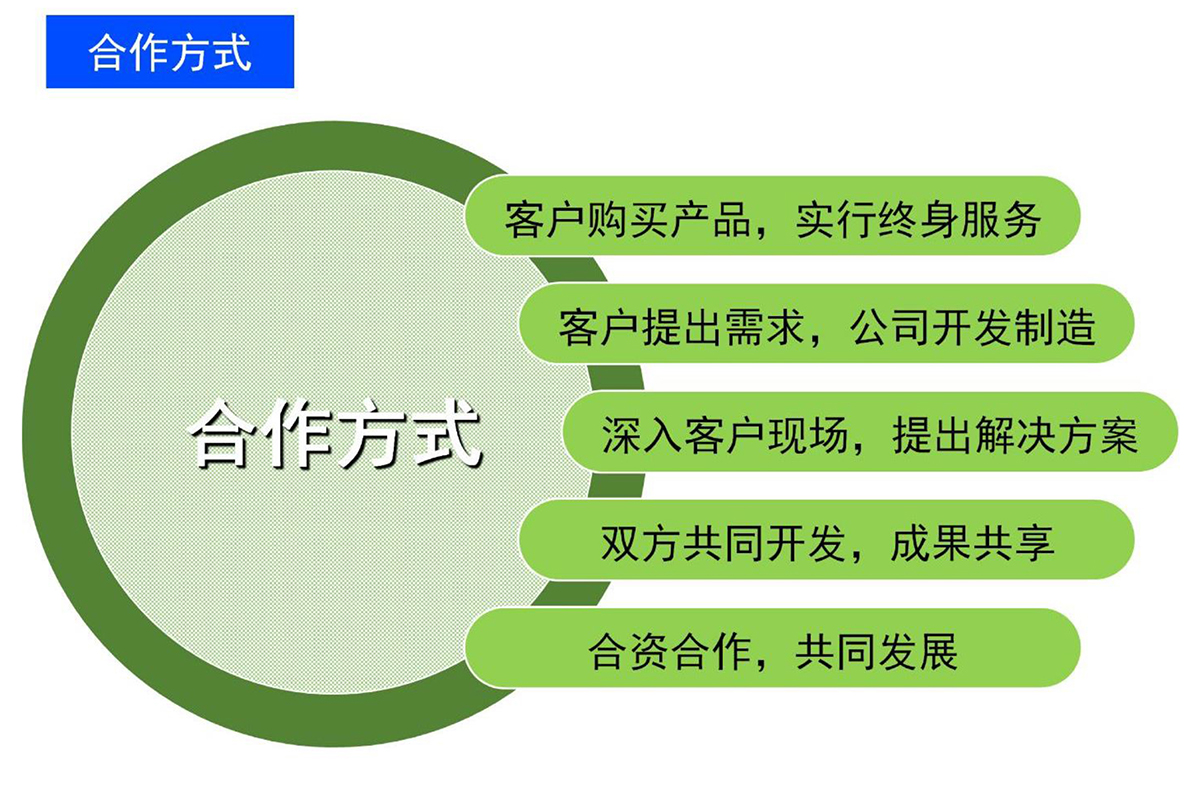 合作方式

合作方式

客户购买产品，实行终身服务

客户提出需求，公司开发制造

深入客户现场，提出解决方案

双方共同开发，成果共享

合资合作，共同发展